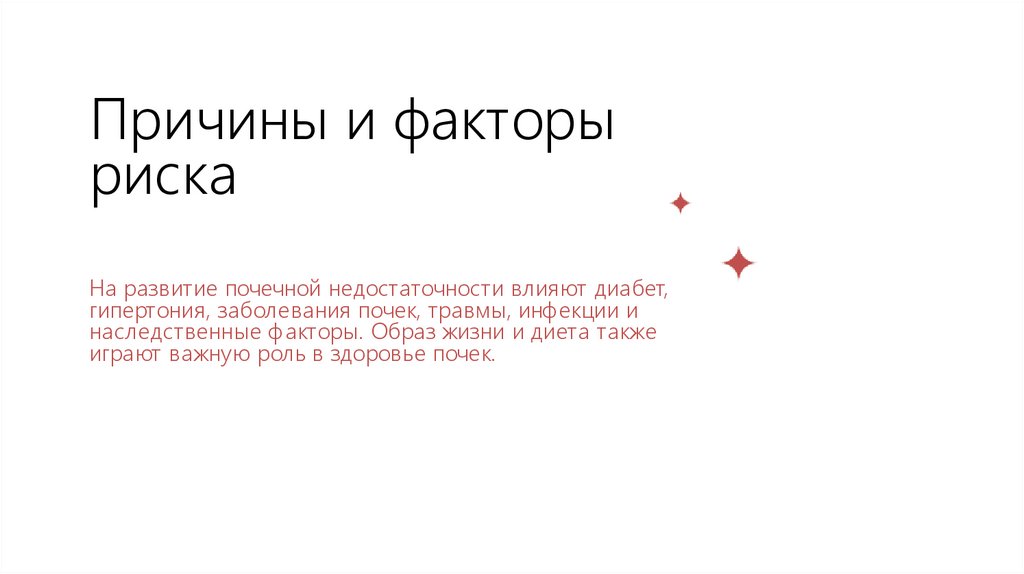 Причины и факторы риска

На развитие почечной недостаточности влияют диабет, гипертония, заболевания почек, травмы, инфекции и наследственные факторы. Образ жизни и диета также играют важную роль в здоровье почек.